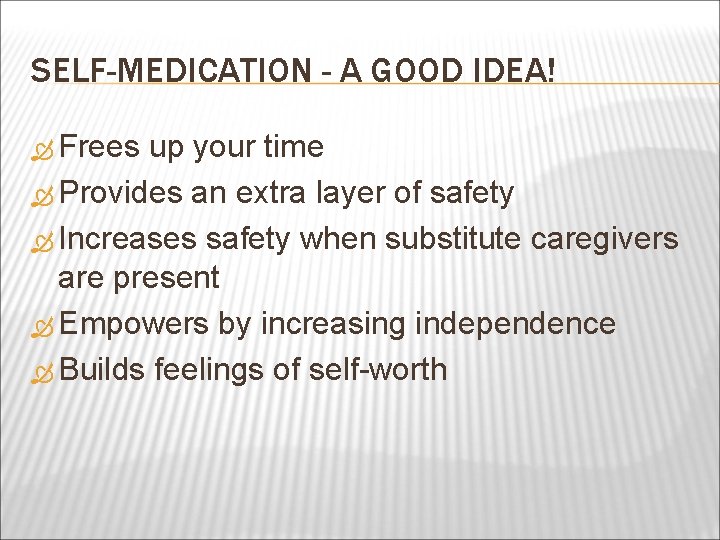 SELF-MEDICATION – A GOOD IDEA!

Frees up your time

Provides an extra layer of safety

Increases safety when substitute caregivers are present

Empowers by increasing independence

Builds feelings of self-worth